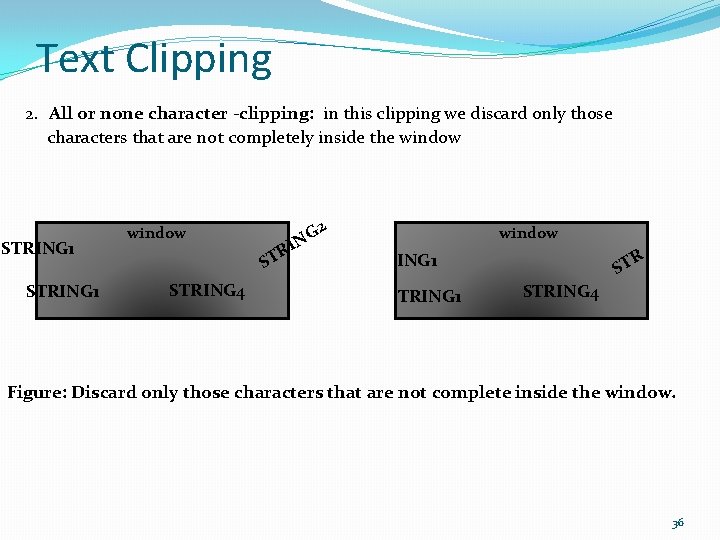 Text Clipping

2. All or none character -clipping: in this clipping we discard only those characters that are not completely inside the window

window
STRING1
STRING2
STRING1
STRING4

window
ING1
STR
TRING1
STRING4

Figure: Discard only those characters that are not complete inside the window.

36